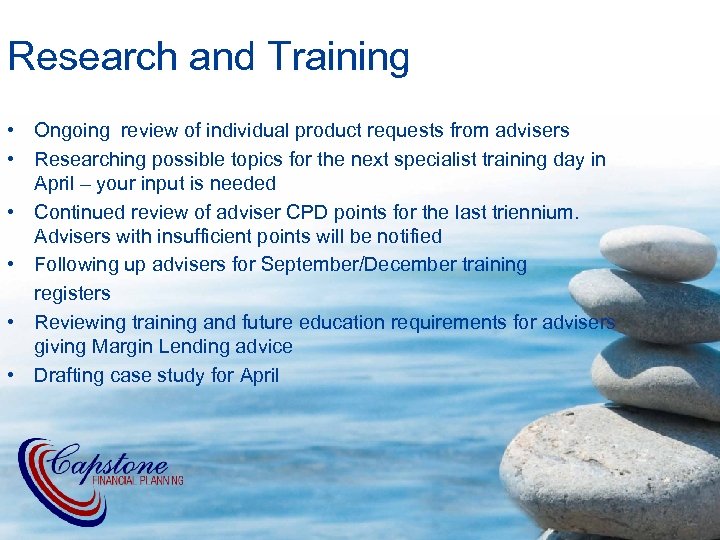 Research and Training

• Ongoing review of individual product requests from advisers
• Researching possible topics for the next specialist training day in April – your input is needed
• Continued review of adviser CPD points for the last triennium. Advisers with insufficient points will be notified
• Following up advisers for September/December training registers
• Reviewing training and future education requirements for advisers giving Margin Lending advice
• Drafting case study for April

Capstone
FINANCIAL PLANNING